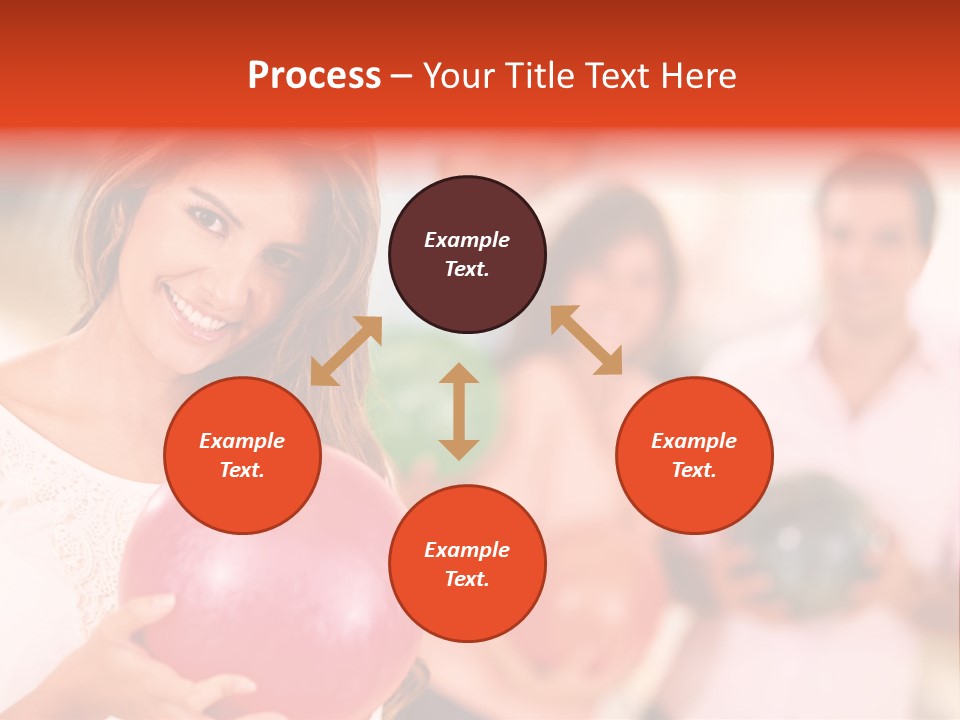 Process – Your Title Text Here

Example Text.

Example Text.

Example Text.

Example Text.